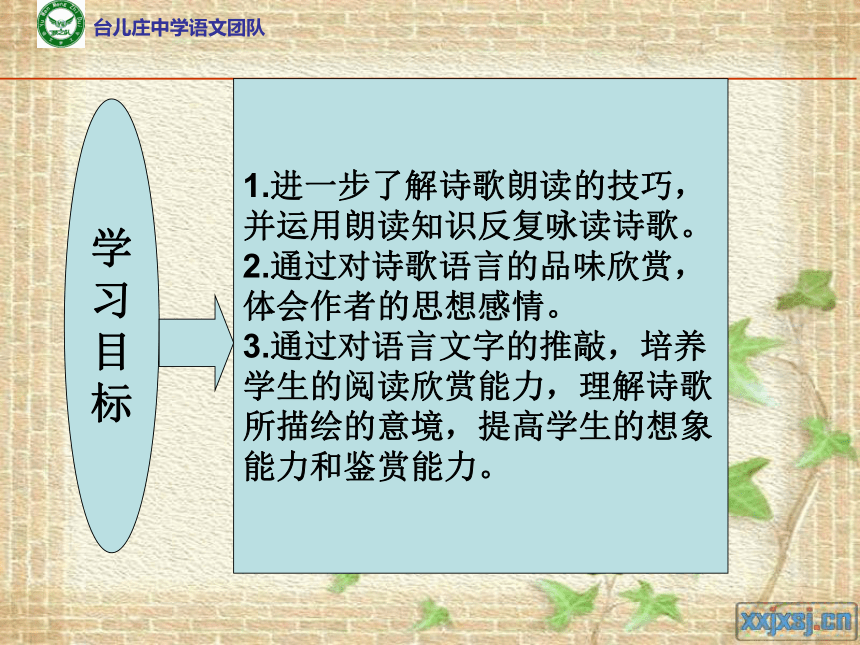 台儿庄中学语文团队

学习目标

1.进一步了解诗歌朗读的技巧，并运用朗读知识反复咏读诗歌。
2.通过对诗歌语言的品味欣赏，体会作者的思想感情。
3.通过对语言文字的推敲，培养学生的阅读欣赏能力，理解诗歌所描绘的意境，提高学生的想象能力和鉴赏能力。

xxjxsj.cn